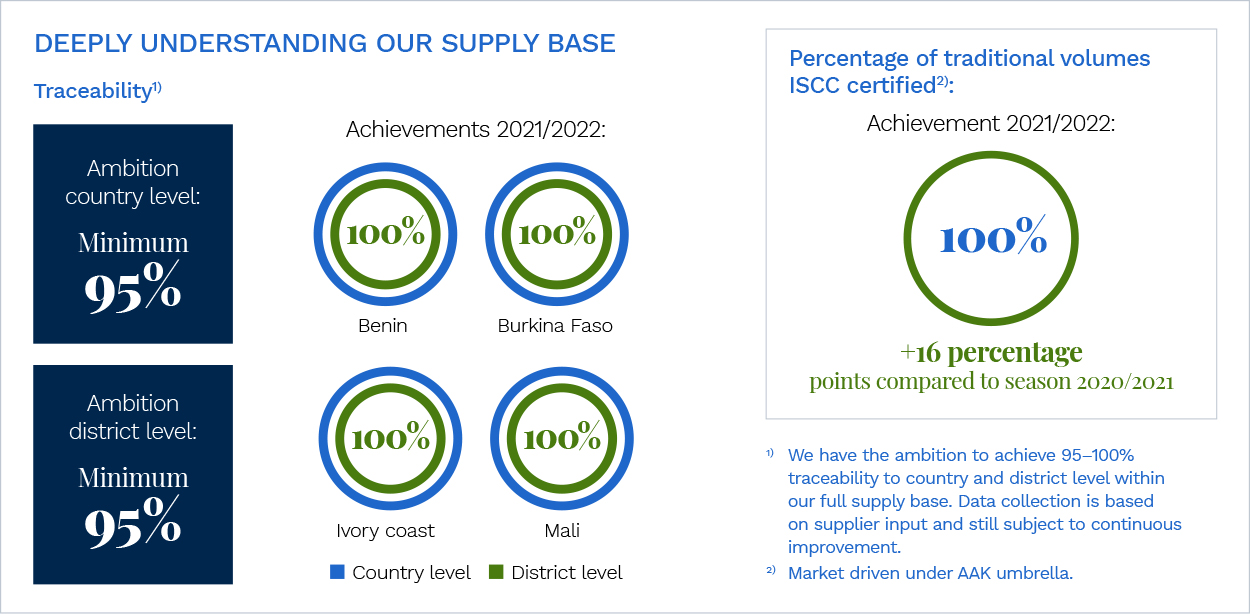 DEEPLY UNDERSTANDING OUR SUPPLY BASE

Traceability$^{1)}$

Ambition country level:

Minimum

95%

Ambition district level:

Minimum

95%

Achievements 2021/2022:

100%

Benin

100%

Burkina Faso

100%

Ivory coast

100%

Mali

Country level District level

Percentage of traditional volumes ISCC certified$^{2)}$:

Achievement 2021/2022:

100%

+16 percentage points compared to season 2020/2021

$^{1)}$ We have the ambition to achieve 95–100% traceability to country and district level within our full supply base. Data collection is based on supplier input and still subject to continuous improvement.

$^{2)}$ Market driven under AAK umbrella.